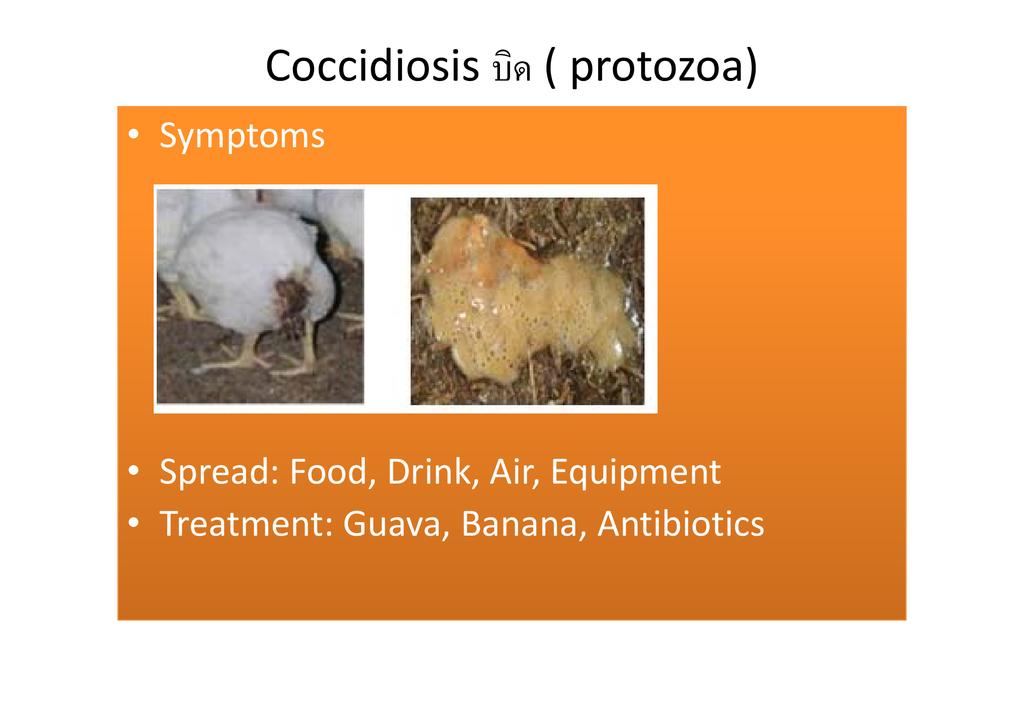 Coccidiosis บิด ( protozoa)

• Symptoms

• Spread: Food, Drink, Air, Equipment
• Treatment: Guava, Banana, Antibiotics